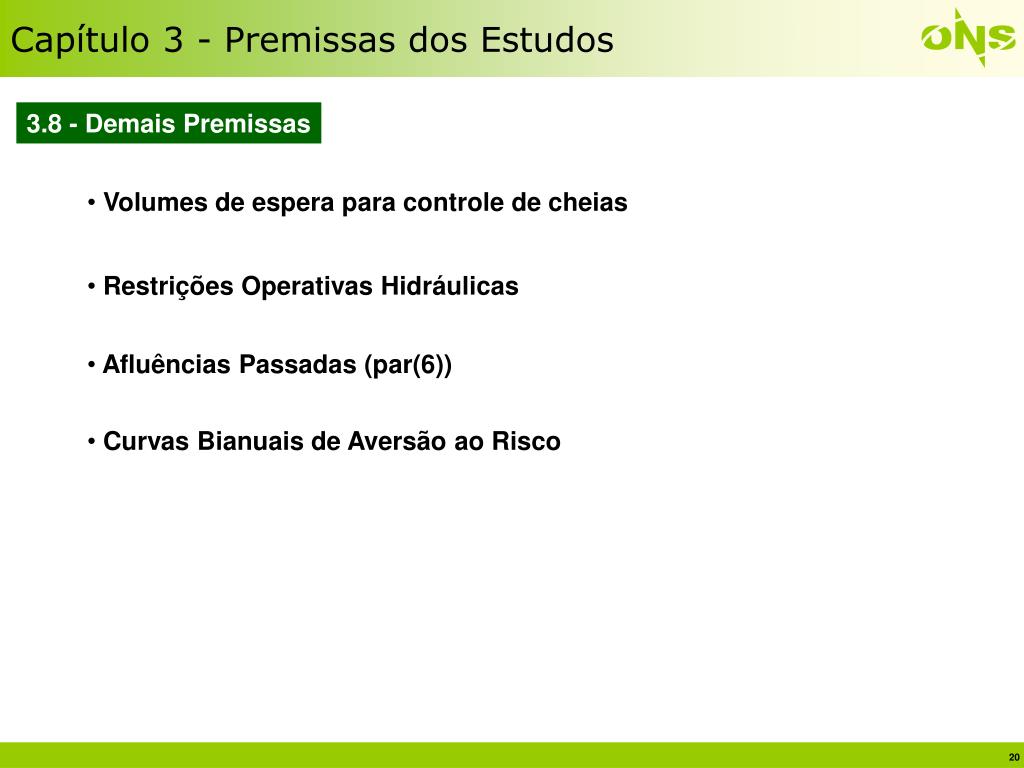 Capítulo 3 - Premissas dos Estudos

ONS

3.8 - Demais Premissas

• Volumes de espera para controle de cheias

• Restrições Operativas Hidráulicas

• Afluências Passadas (par(6))

• Curvas Bianuais de Aversão ao Risco

20